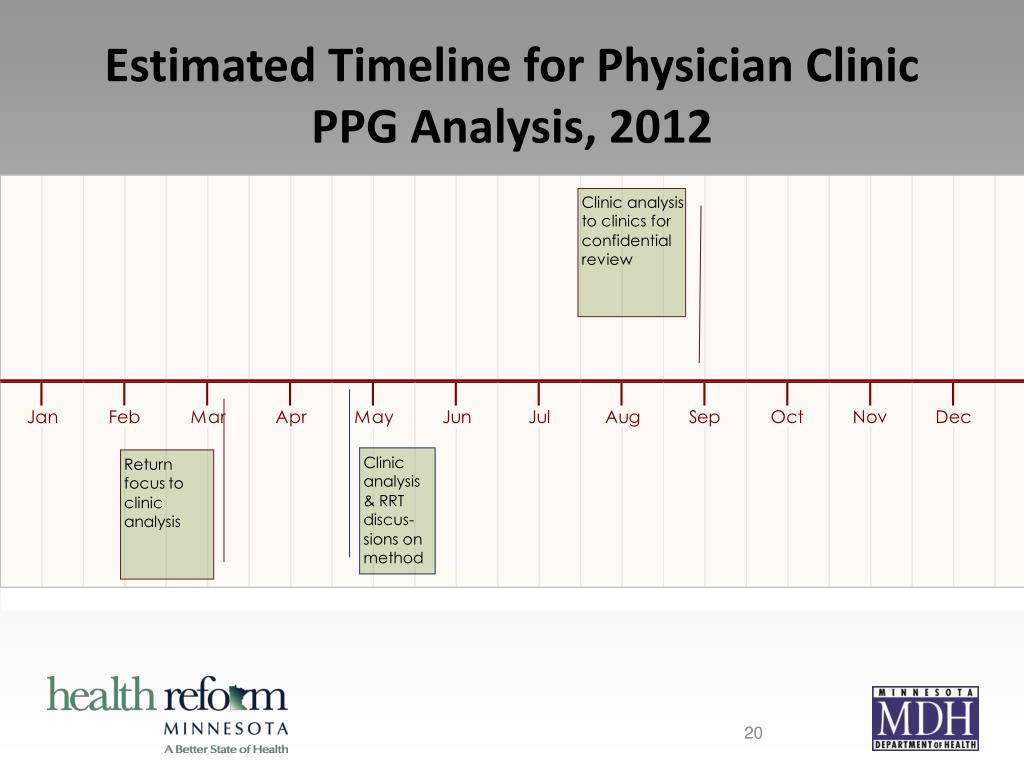 Estimated Timeline for Physician Clinic PPG Analysis, 2012

Clinic analysis to clinics for confidential review

Jan Feb Mar Apr May Jun Jul Aug Sep Oct Nov Dec

Return focus to clinic analysis

Clinic analysis & RRT discussions on method

health reform MINNESOTA A Better State of Health

20

MINNESOTA MDH DEPARTMENT OF HEALTH